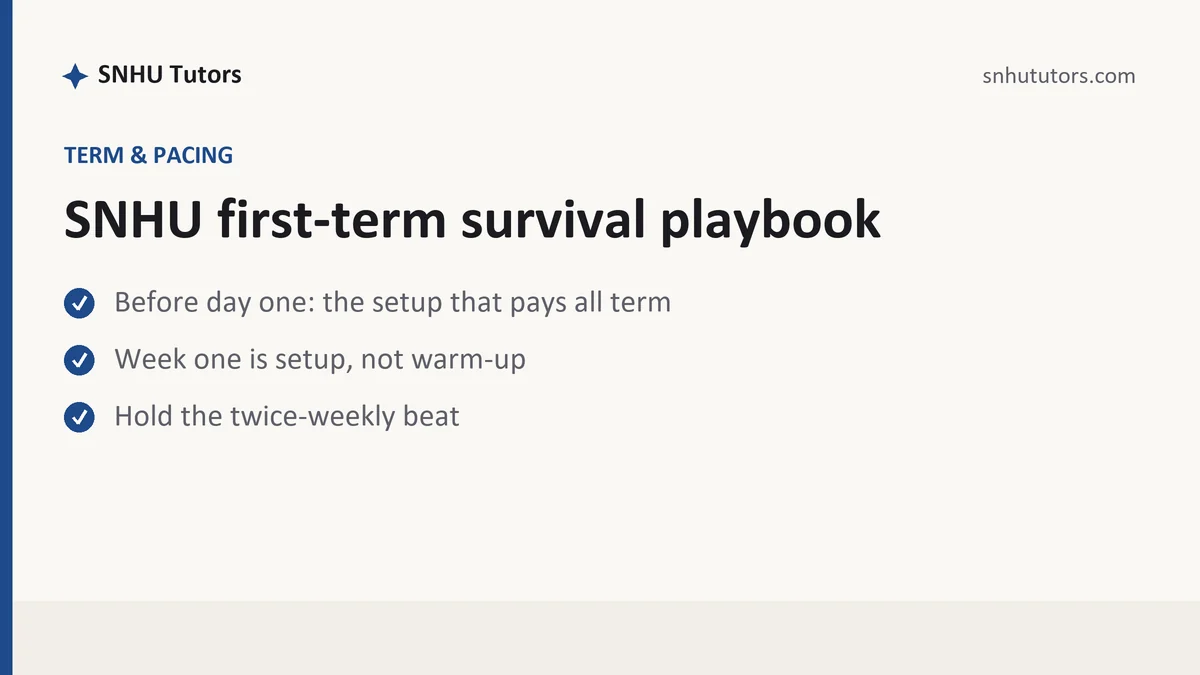 SNHU Tutors

snhututors.com

TERM & PACING

SNHU first-term survival playbook

Before day one: the setup that pays all term

Week one is setup, not warm-up

Hold the twice-weekly beat